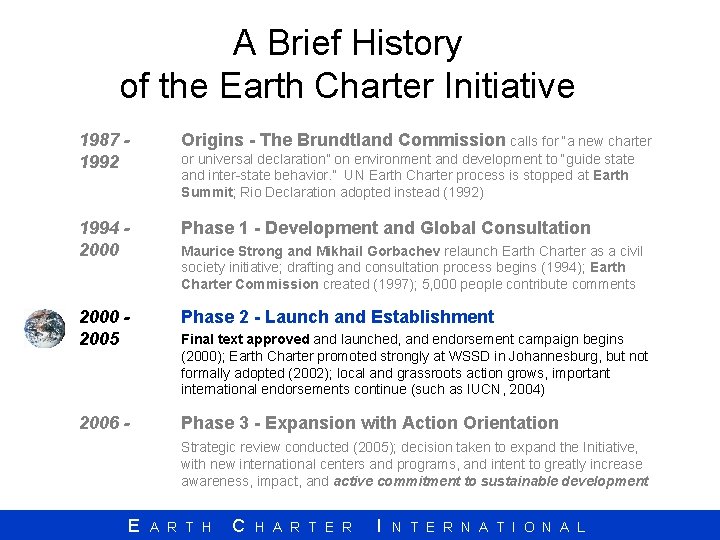 A Brief History
of the Earth Charter Initiative

1987 - 1992

Origins - The Brundtland Commission calls for "a new charter or universal declaration" on environment and development to "guide state and inter-state behavior." UN Earth Charter process is stopped at Earth Summit; Rio Declaration adopted instead (1992)

1994 - 2000

Phase 1 - Development and Global Consultation

Maurice Strong and Mikhail Gorbachev relaunch Earth Charter as a civil society initiative; drafting and consultation process begins (1994); Earth Charter Commission created (1997); 5,000 people contribute comments

2000 - 2005

Phase 2 - Launch and Establishment

Final text approved and launched, and endorsement campaign begins (2000); Earth Charter promoted strongly at WSSD in Johannesburg, but not formally adopted (2002); local and grassroots action grows, important international endorsements continue (such as IUCN, 2004)

2006 -

Phase 3 - Expansion with Action Orientation

Strategic review conducted (2005); decision taken to expand the Initiative, with new international centers and programs, and intent to greatly increase awareness, impact, and active commitment to sustainable development

EARTH CHARTER INTERNATIONAL